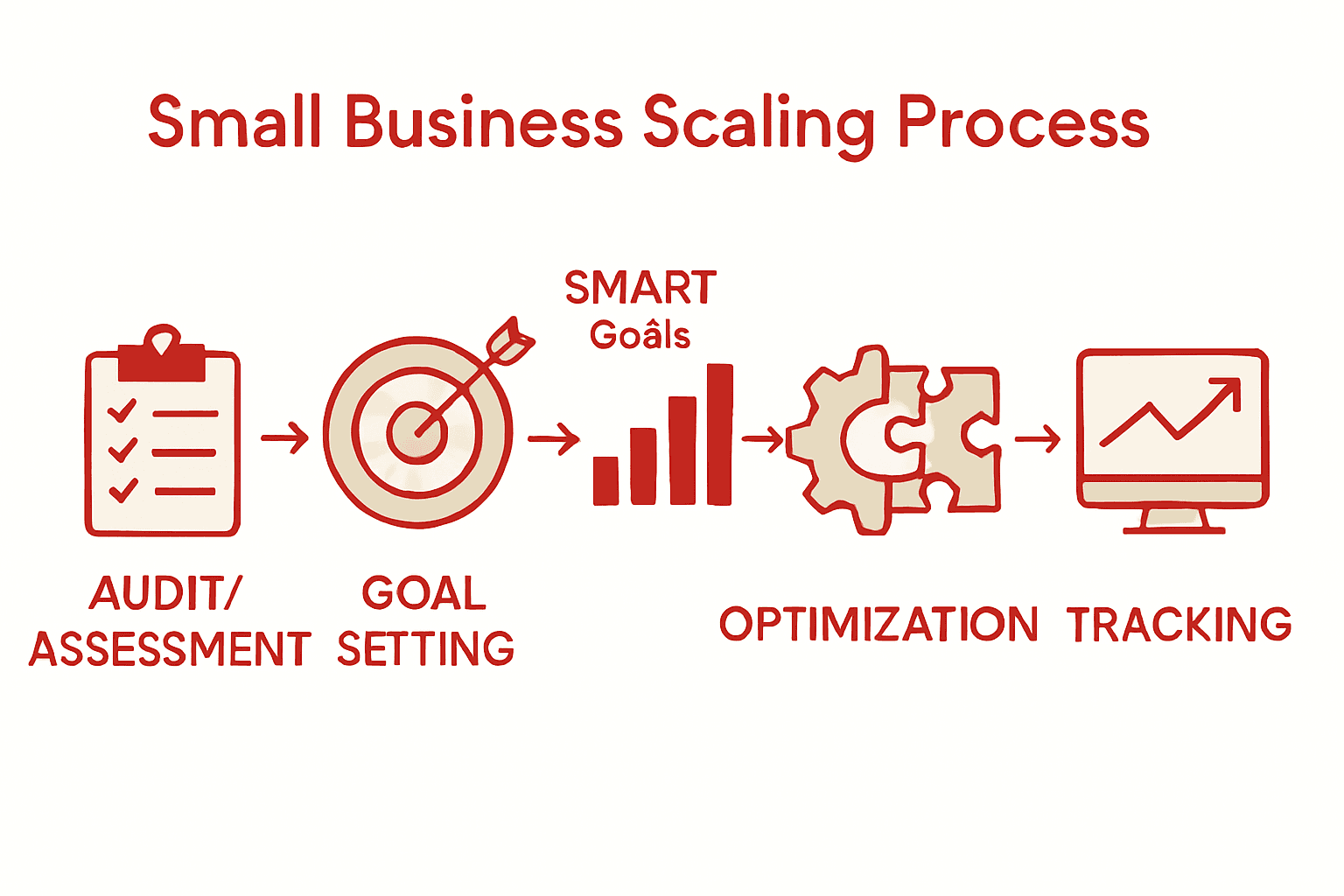 Small Business Scaling Process

SMART Goâls

AUDIT/ ASSESSMENT

GOAL SETTING

OPTIMIZATION

TRACKING